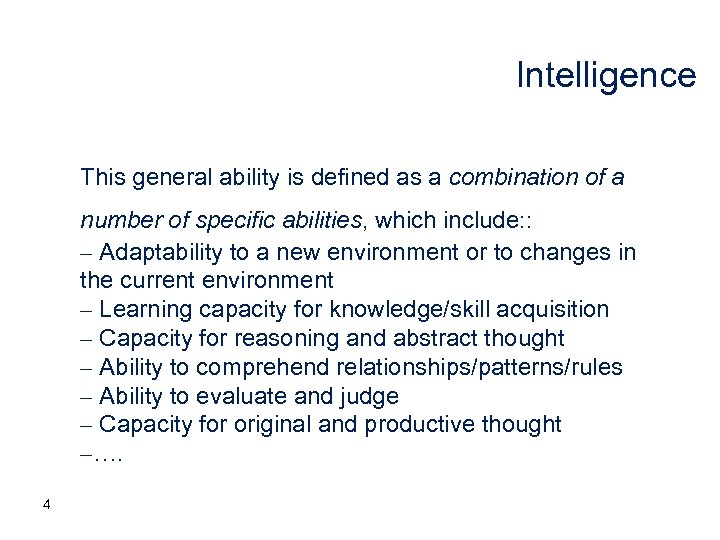 Intelligence

This general ability is defined as a combination of a number of specific abilities, which include::
– Adaptability to a new environment or to changes in the current environment
– Learning capacity for knowledge/skill acquisition
– Capacity for reasoning and abstract thought
– Ability to comprehend relationships/patterns/rules
– Ability to evaluate and judge
– Capacity for original and productive thought
–….

4